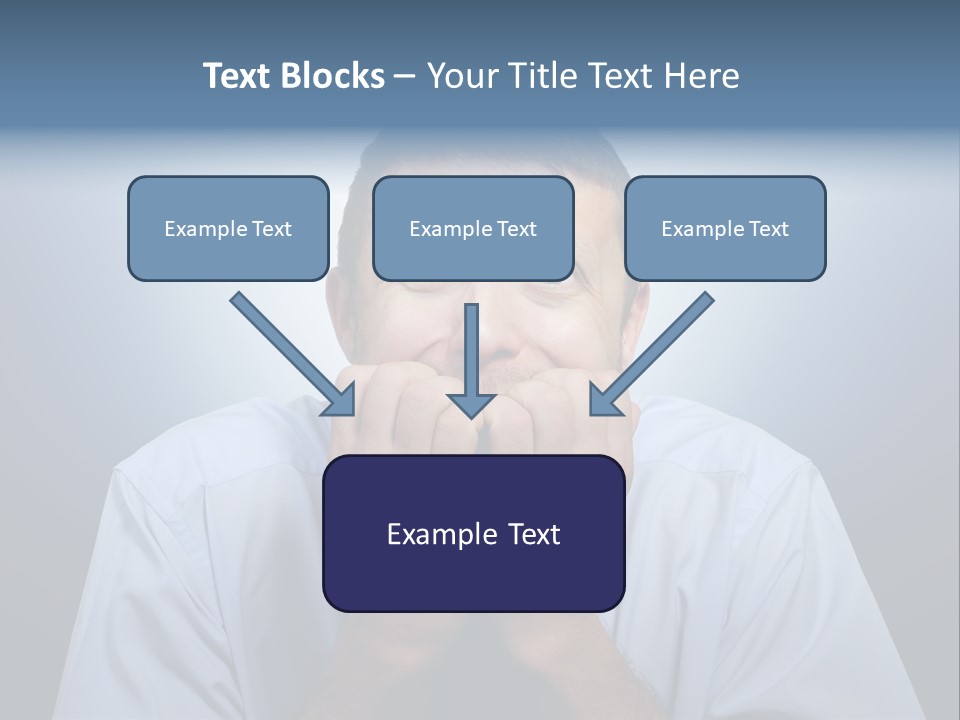 Text Blocks – Your Title Text Here

Example Text

Example Text

Example Text

Example Text